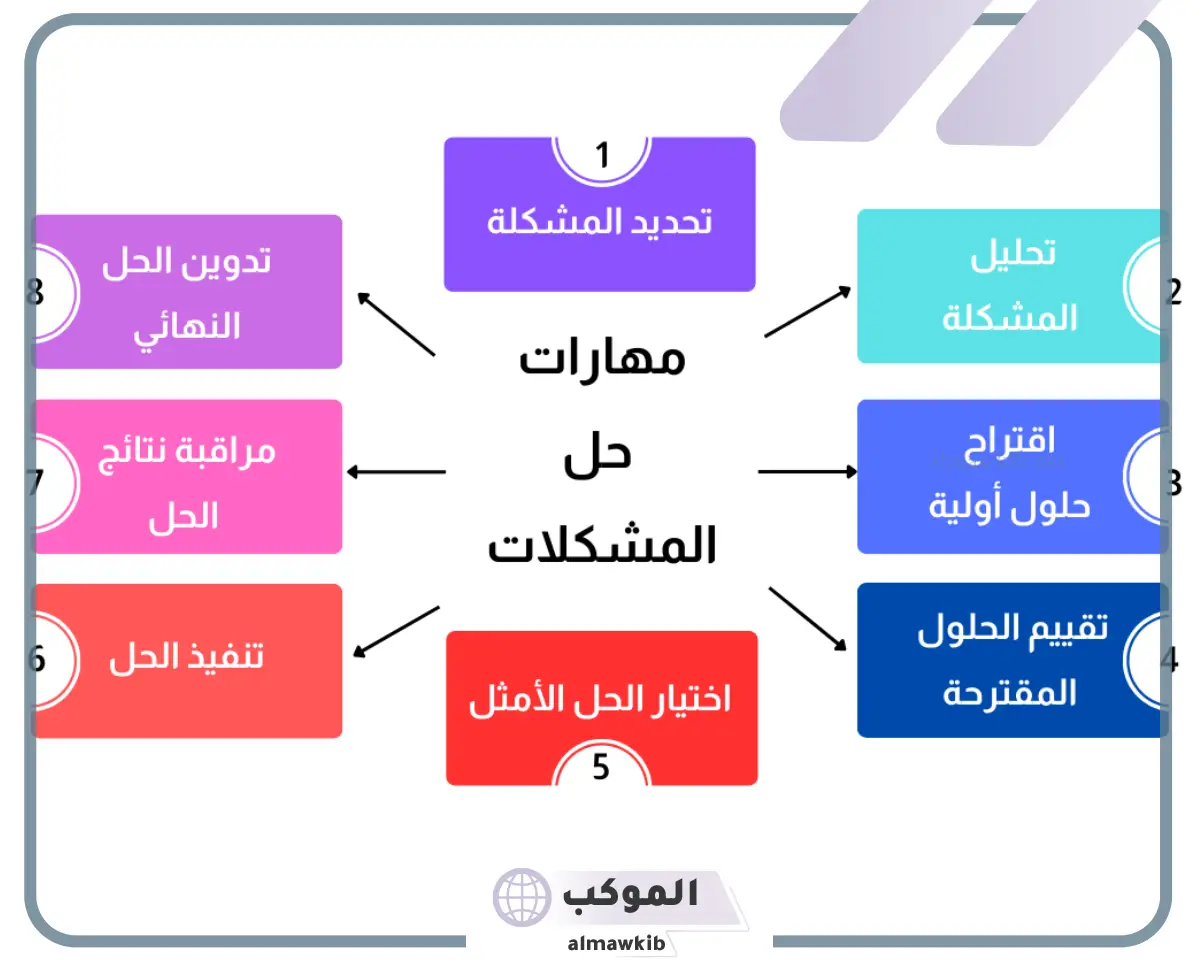 مهارات حل المشكلات

1
تحديد المشكلة

2
تحليل المشكلة

3
اقتراح حلول أولية

4
تقييم الحلول المقترحة

5
اختيار الحل الأمثل

6
تنفيذ الحل

7
مراقبة نتائج الحل

8
تدوين الحل النهائي

الموكب
almawkib